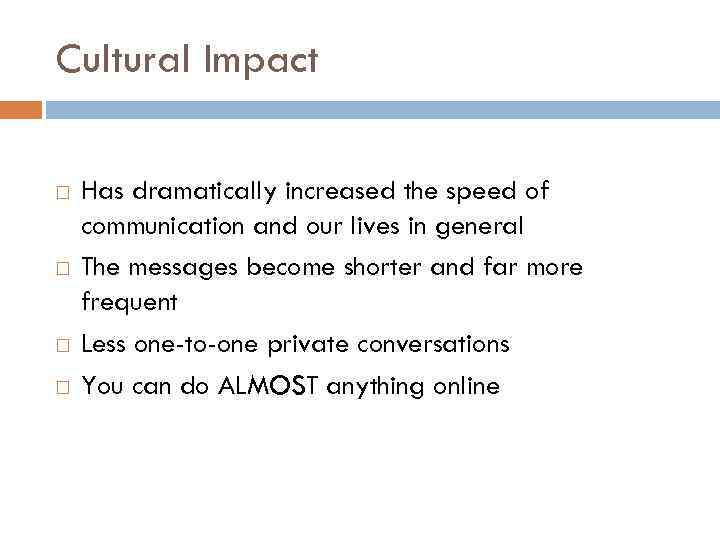 Cultural Impact

□ Has dramatically increased the speed of communication and our lives in general
□ The messages become shorter and far more frequent
□ Less one-to-one private conversations
□ You can do ALMOST anything online